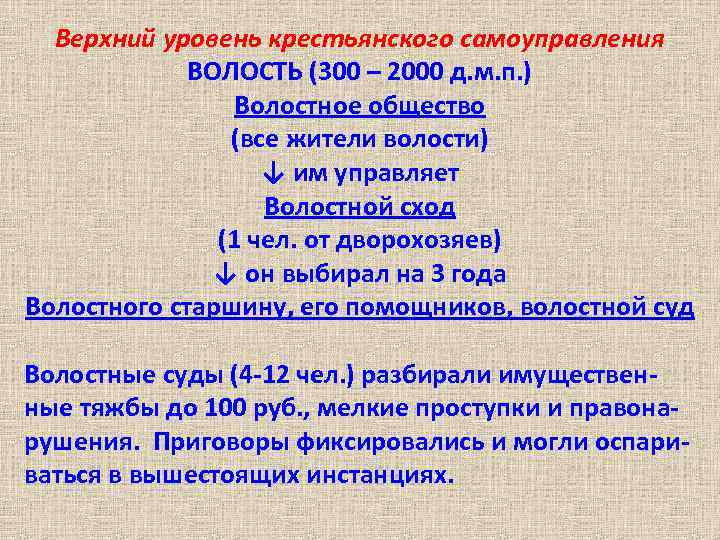 Верхний уровень крестьянского самоуправления
ВОЛОСТЬ (300 – 2000 д.м.п.)
Волостное общество
(все жители волости)
↓ им управляет
Волостной сход
(1 чел. от дворохозяев)
↓ он выбирал на 3 года
Волостного старшину, его помощников, волостной суд

Волостные суды (4-12 чел.) разбирали имущественные тяжбы до 100 руб., мелкие проступки и правонарушения. Приговоры фиксировались и могли оспариваться в вышестоящих инстанциях.